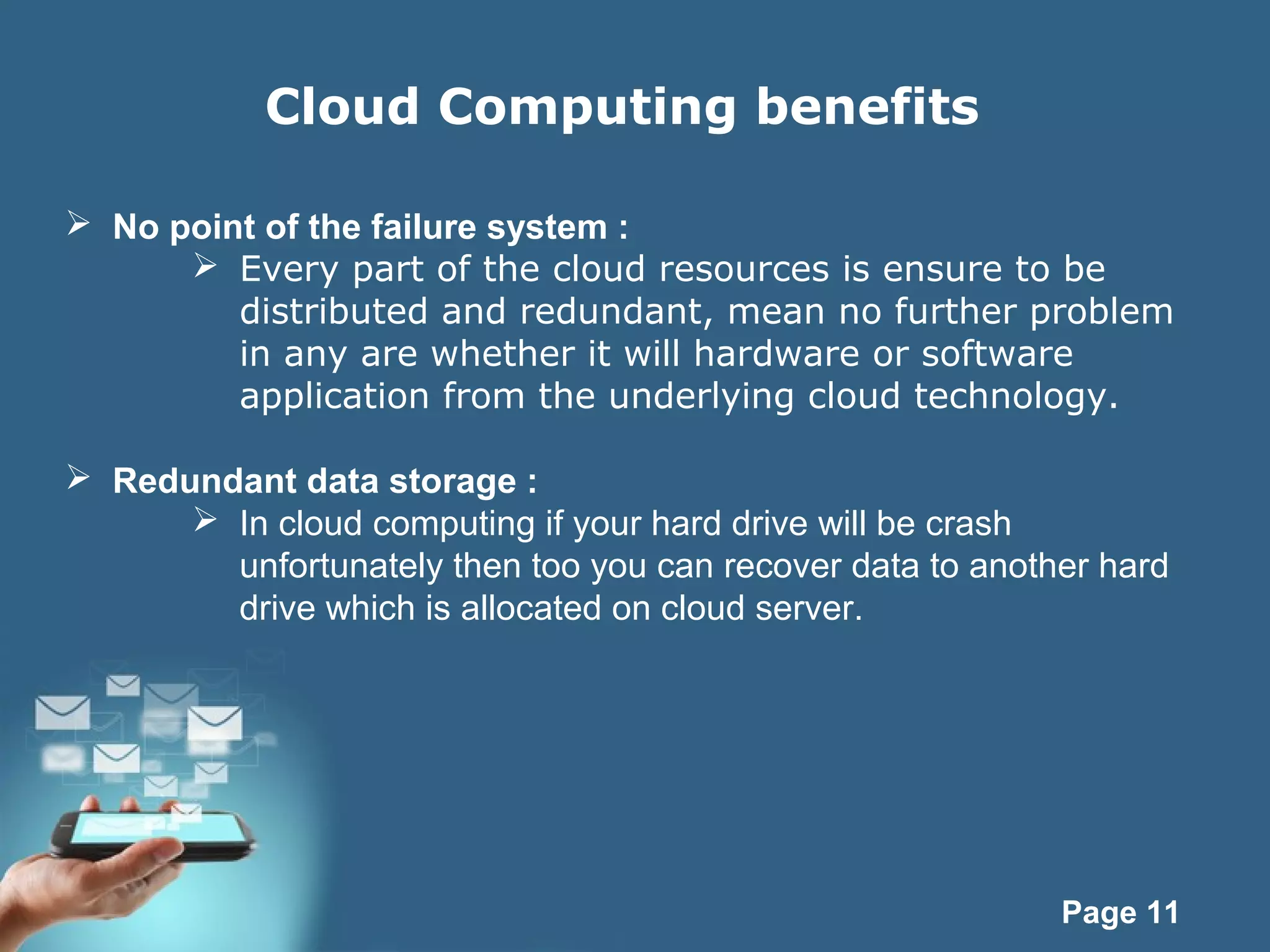 Cloud Computing benefits

➢ No point of the failure system :

➢ Every part of the cloud resources is ensure to be distributed and redundant, mean no further problem in any are whether it will hardware or software application from the underlying cloud technology.

➢ Redundant data storage :

➢ In cloud computing if your hard drive will be crash unfortunately then too you can recover data to another hard drive which is allocated on cloud server.

Page 11